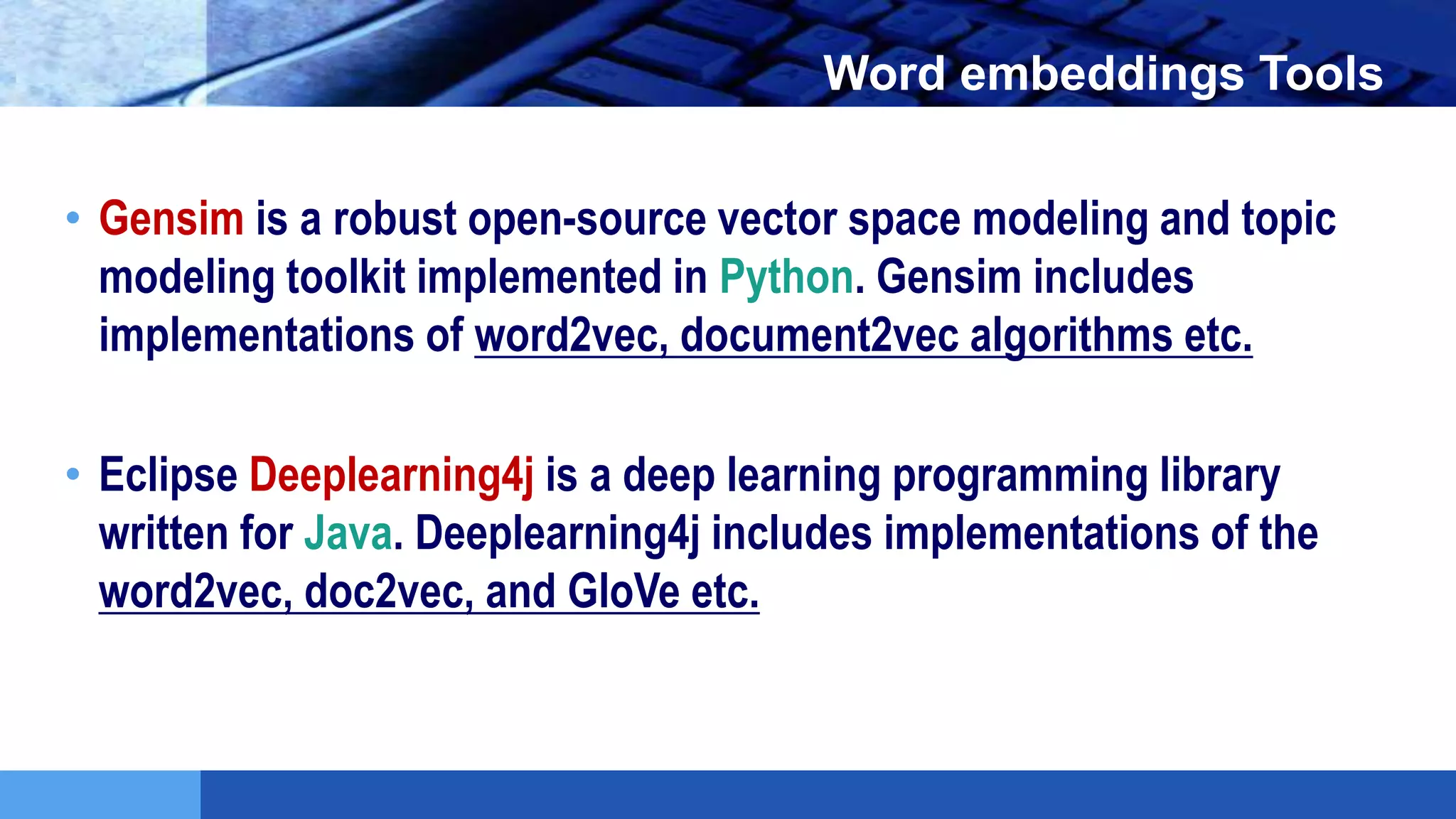 Word embeddings Tools

• Gensim is a robust open-source vector space modeling and topic modeling toolkit implemented in Python. Gensim includes implementations of word2vec, document2vec algorithms etc.

• Eclipse Deeplearning4j is a deep learning programming library written for Java. Deeplearning4j includes implementations of the word2vec, doc2vec, and GloVe etc.